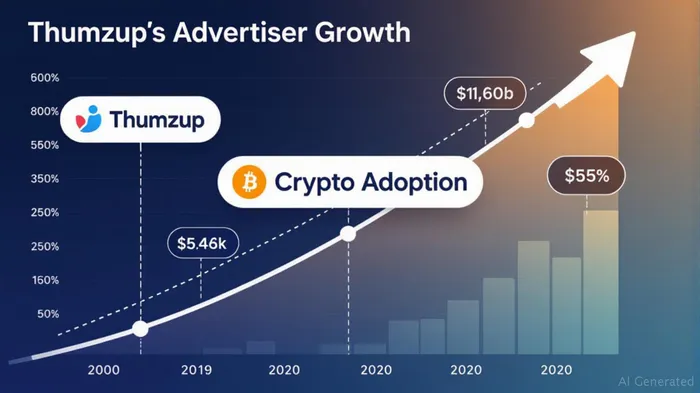 Thumzup's Advertiser Growth

600%
800%
550%
350%
250%
250%
160%
50%

Thumzup

$11,60b

Crypto Adoption

$55%

$5.46k

2000
2019
2020
2020
2020
2020

AI Generated